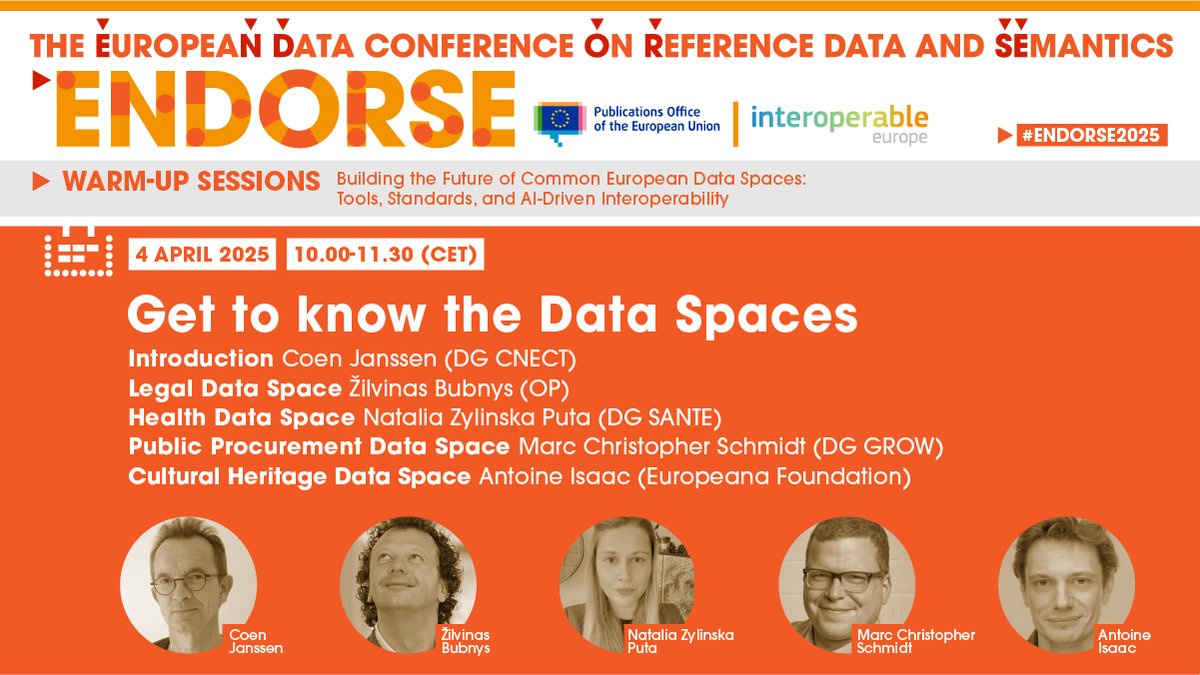 THE EUROPEAN DATA CONFERENCE ON REFERENCE DATA AND SEMANTICS

ENDORSE

Publications Office of the European Union

interoperable europe

#ENDORSE2025

WARM-UP SESSIONS Building the Future of Common European Data Spaces: Tools, Standards, and AI-Driven Interoperability

4 APRIL 2025 10.00-11.30 (CET)

Get to know the Data Spaces

Introduction Coen Janssen (DG CNECT)
Legal Data Space Žilvinas Bubnys (OP)
Health Data Space Natalia Zylinska Puta (DG SANTE)
Public Procurement Data Space Marc Christopher Schmidt (DG GROW)
Cultural Heritage Data Space Antoine Isaac (Europeana Foundation)

Coen Janssen

Žilvinas Bubnys

Natalia Zylinska Puta

Marc Christopher Schmidt

Antoine Isaac